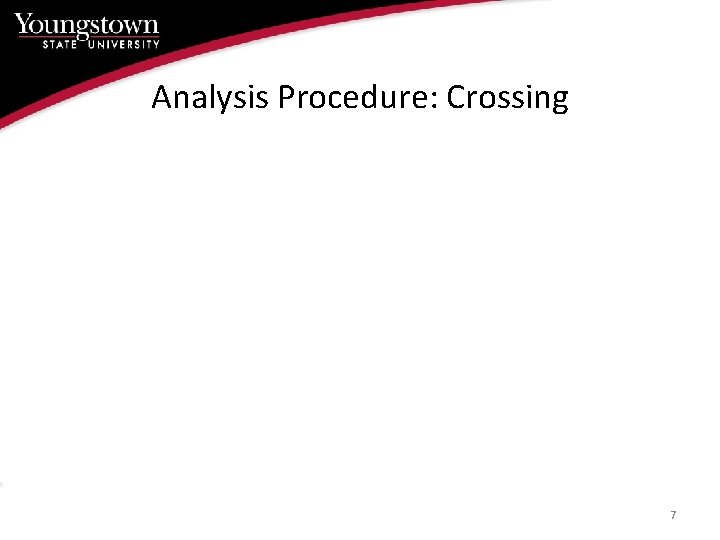 Youngstown
STATE UNIVERSITY

Analysis Procedure: Crossing

7